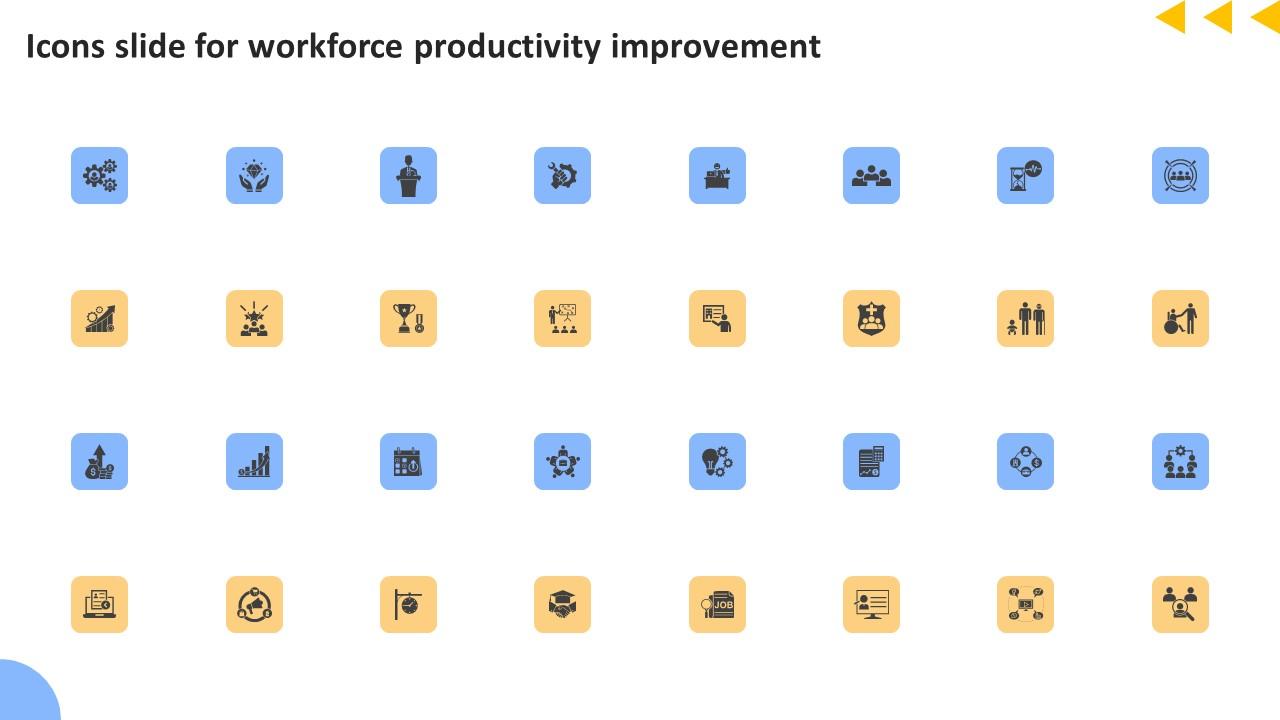 Icons slide for workforce productivity improvement

JOB